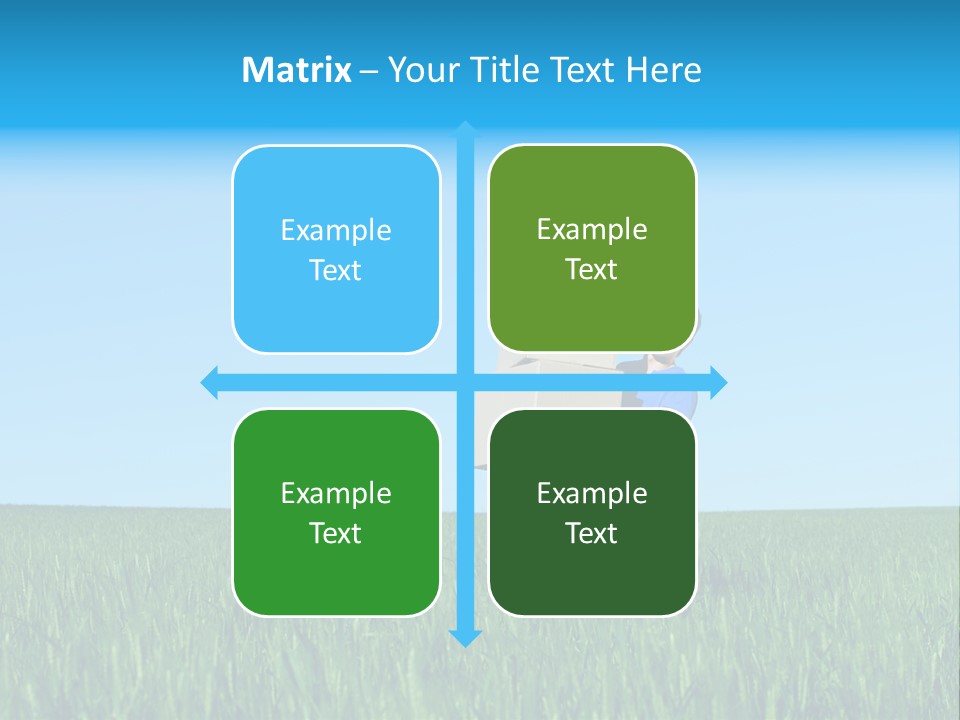 Matrix – Your Title Text Here

Example Text

Example Text

Example Text

Example Text